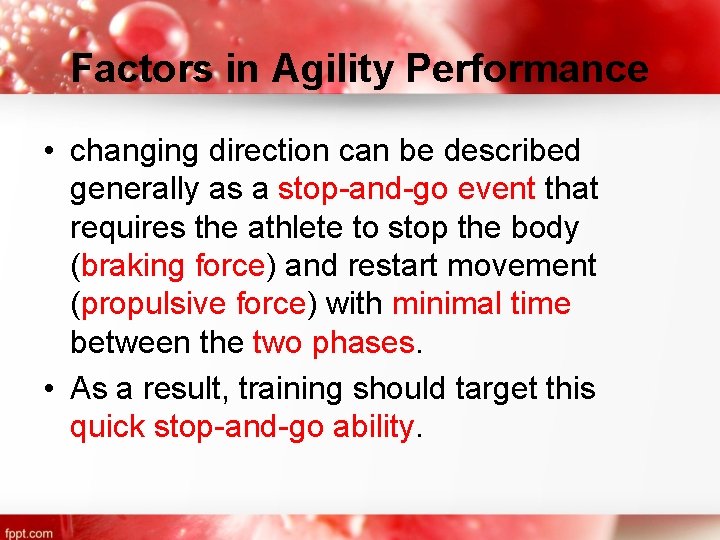 Factors in Agility Performance

• changing direction can be described generally as a stop-and-go event that requires the athlete to stop the body (braking force) and restart movement (propulsive force) with minimal time between the two phases.

• As a result, training should target this quick stop-and-go ability.

fppt.com